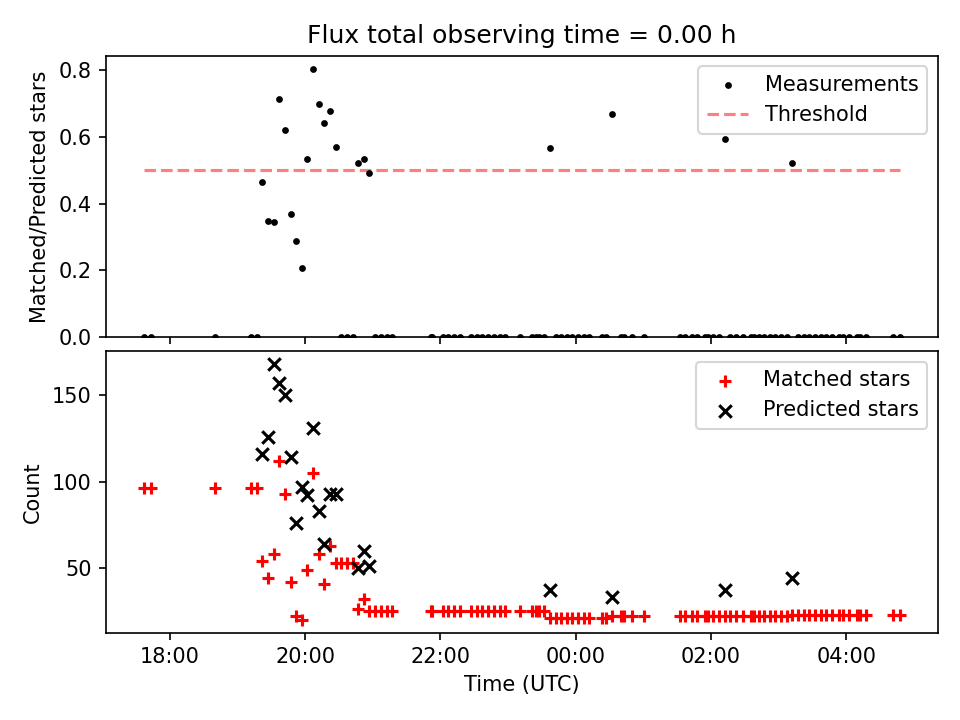 Flux total observing time = 0.00 h

Matched/Predicted stars

0.8
0.6
0.4
0.2
0.0

Measurements
Threshold

Count

150
100
50

Matched stars
Predicted stars

18:00
20:00
22:00
00:00
02:00
04:00

Time (UTC)